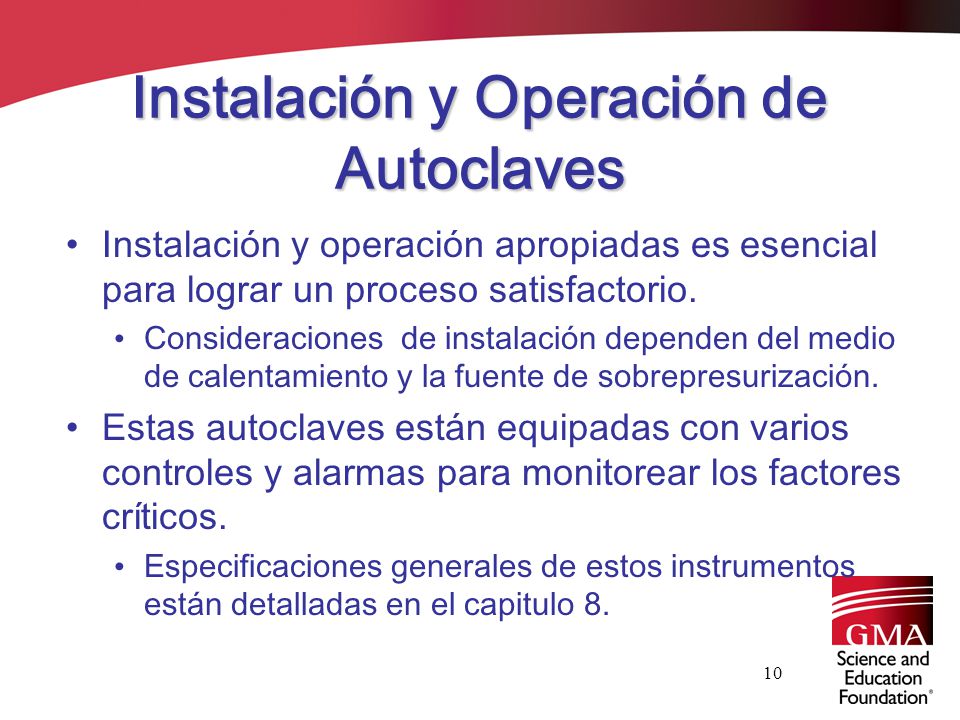 Instalación y Operación de Autoclaves

• Instalación y operación apropiadas es esencial para lograr un proceso satisfactorio.
  • Consideraciones  de instalación dependen del medio de calentamiento y la fuente de sobrepresurización.
• Estas autoclaves están equipadas con varios controles y alarmas para monitorear los factores críticos.
  • Especificaciones generales de estos instrumentos están detalladas en el capitulo 8.

10

GMA
Science and Education Foundation®